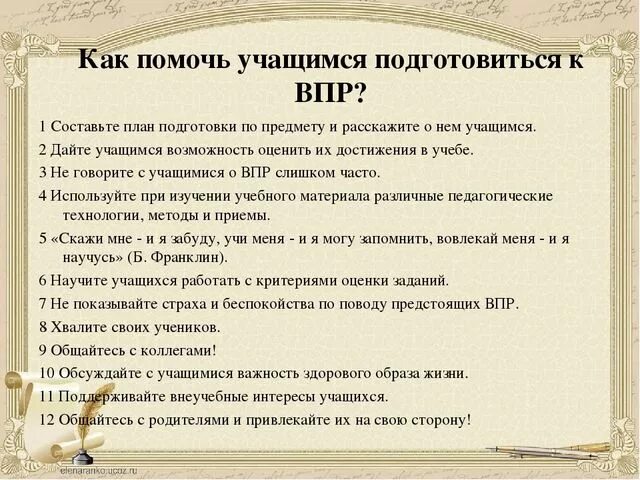 Как помочь учащимся подготовиться к ВПР?

1 Составьте план подготовки по предмету и расскажите о нем учащимся.

2 Дайте учащимся возможность оценить их достижения в учебе.

3 Не говорите с учащимися о ВПР слишком часто.

4 Используйте при изучении учебного материала различные педагогические технологии, методы и приемы.

5 «Скажи мне - и я забуду, учи меня - и я могу запомнить, вовлекай меня - и я научусь» (Б. Франклин).

6 Научите учащихся работать с критериями оценки заданий.

7 Не показывайте страха и беспокойства по поводу предстоящих ВПР.

8 Хвалите своих учеников.

9 Общайтесь с коллегами!

10 Обсуждайте с учащимися важность здорового образа жизни.

11 Поддерживайте внеучебные интересы учащихся.

12 Общайтесь с родителями и привлекайте их на свою сторону!

elenaranko.ucoz.ru